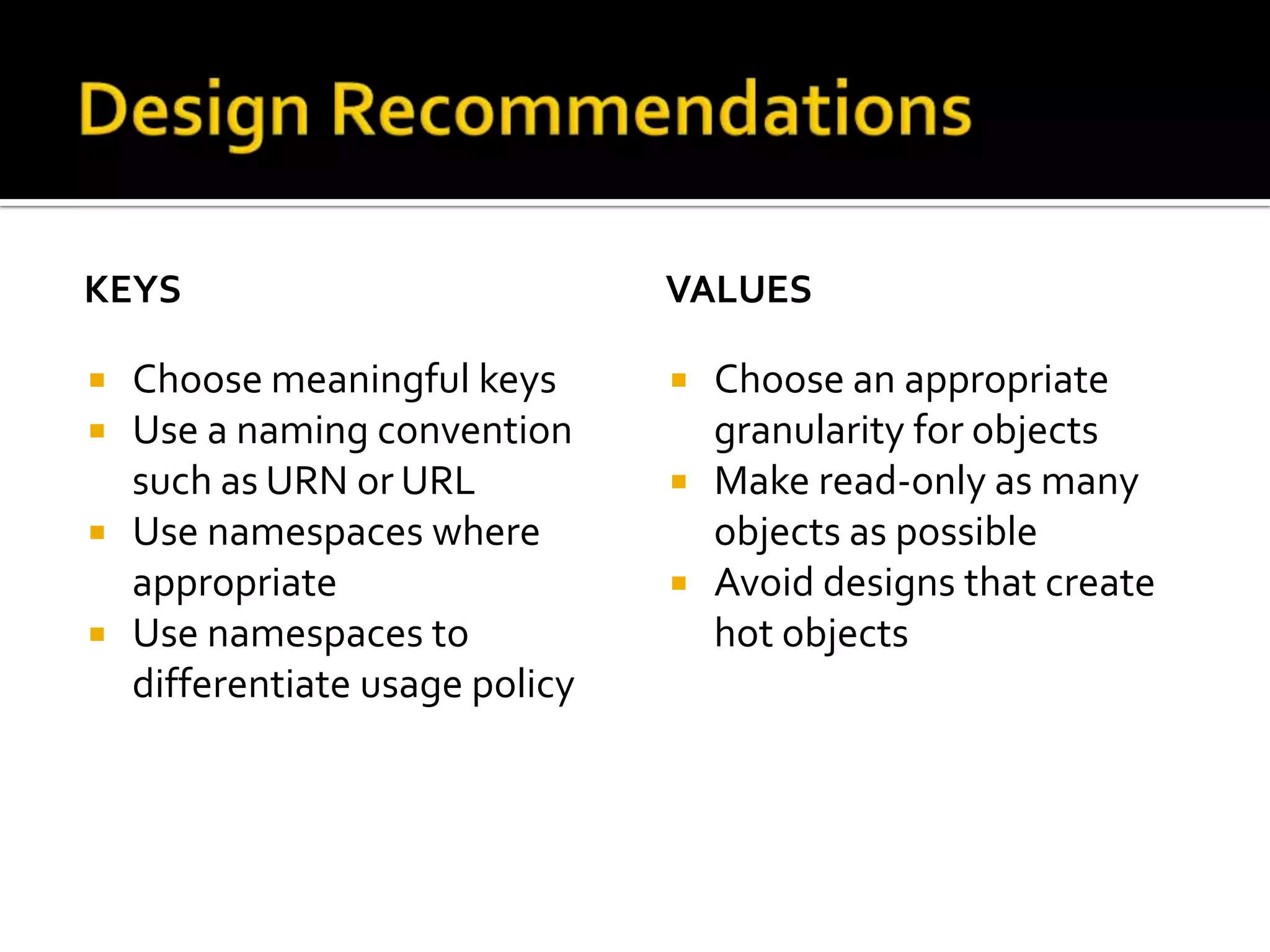 Design Recommendations

KEYS

- Choose meaningful keys
- Use a naming convention such as URN or URL
- Use namespaces where appropriate
- Use namespaces to differentiate usage policy

VALUES

- Choose an appropriate granularity for objects
- Make read-only as many objects as possible
- Avoid designs that create hot objects